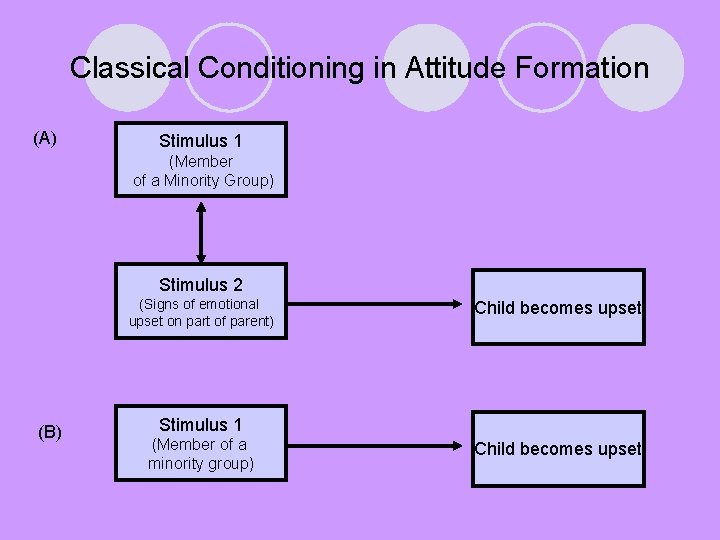 Classical Conditioning in Attitude Formation

(A)

Stimulus 1
(Member of a Minority Group)

Stimulus 2
(Signs of emotional upset on part of parent)

Child becomes upset

(B)

Stimulus 1
(Member of a minority group)

Child becomes upset